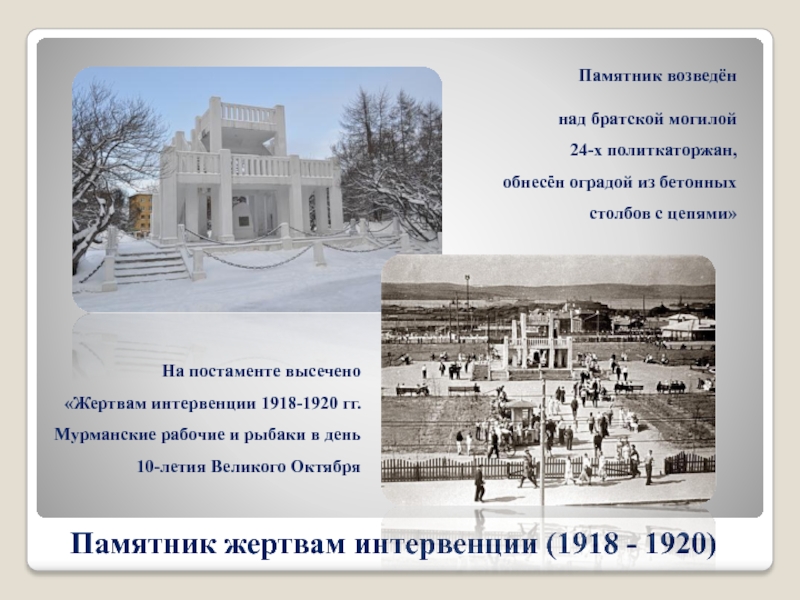 Памятник возведён

над братской могилой

24-х политкаторжан,

обнесён оградой из бетонных

столбов с цепями»

На постаменте высечено

«Жертвам интервенции 1918-1920 гг.

Мурманские рабочие и рыбаки в день

10-летия Великого Октября

Памятник жертвам интервенции (1918 - 1920)